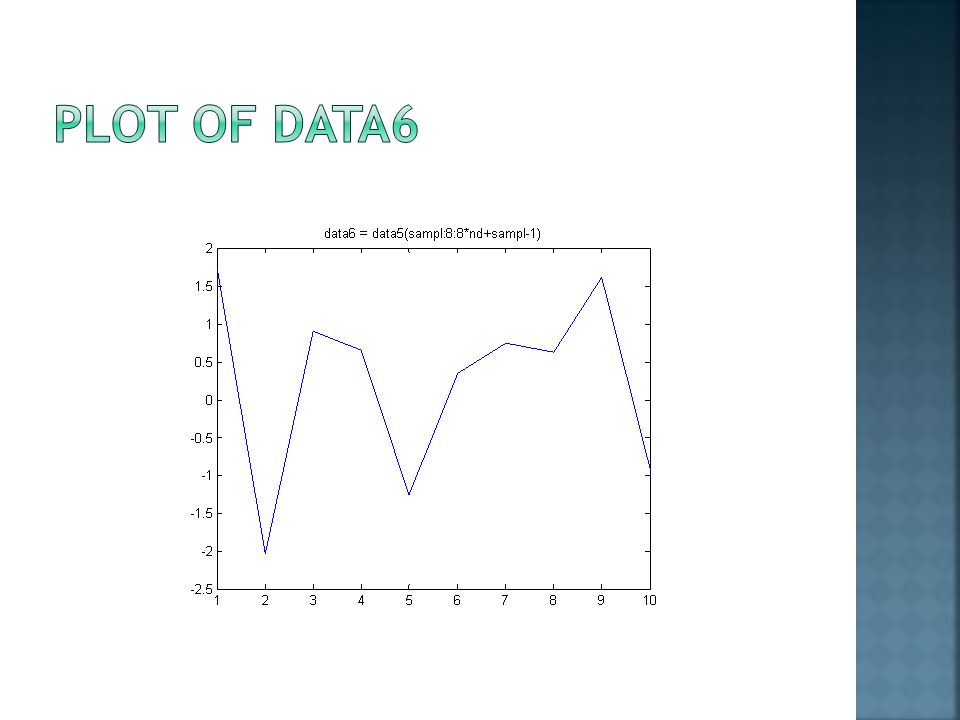 PLOT OF DATA6

data6 = data5(sampl:8:8*nd+sampl-1)

2
1.5
1
0.5
0
-0.5
-1
-1.5
-2
-2.5

1 2 3 4 5 6 7 8 9 10